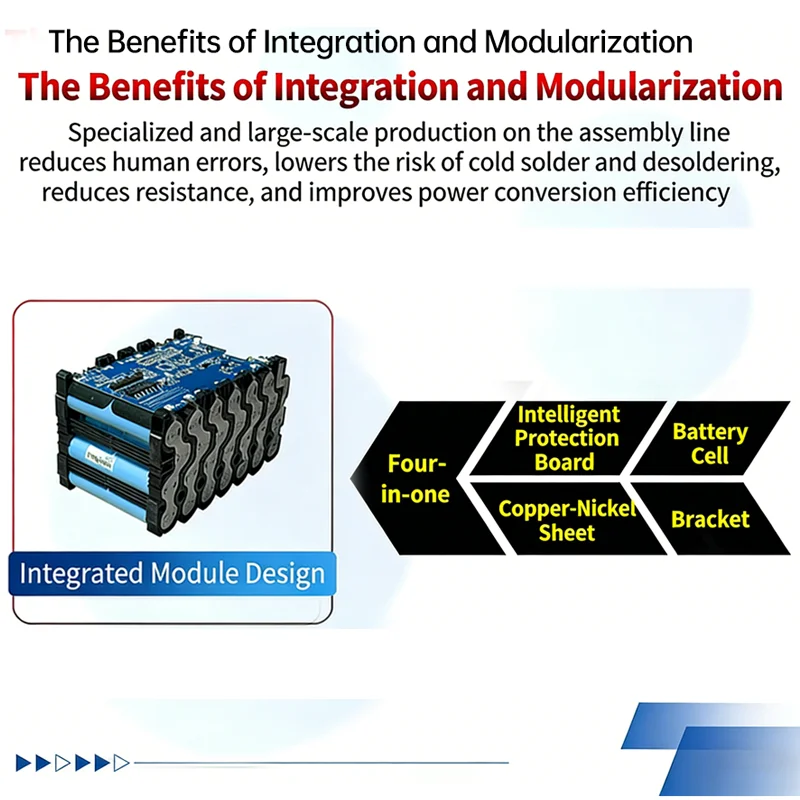 The Benefits of Integration and Modularization

The Benefits of Integration and Modularization

Specialized and large-scale production on the assembly line reduces human errors, lowers the risk of cold solder and desoldering, reduces resistance, and improves power conversion efficiency

Integrated Module Design

Four-in-one

Intelligent Protection Board

Battery Cell

Copper-Nickel Sheet

Bracket